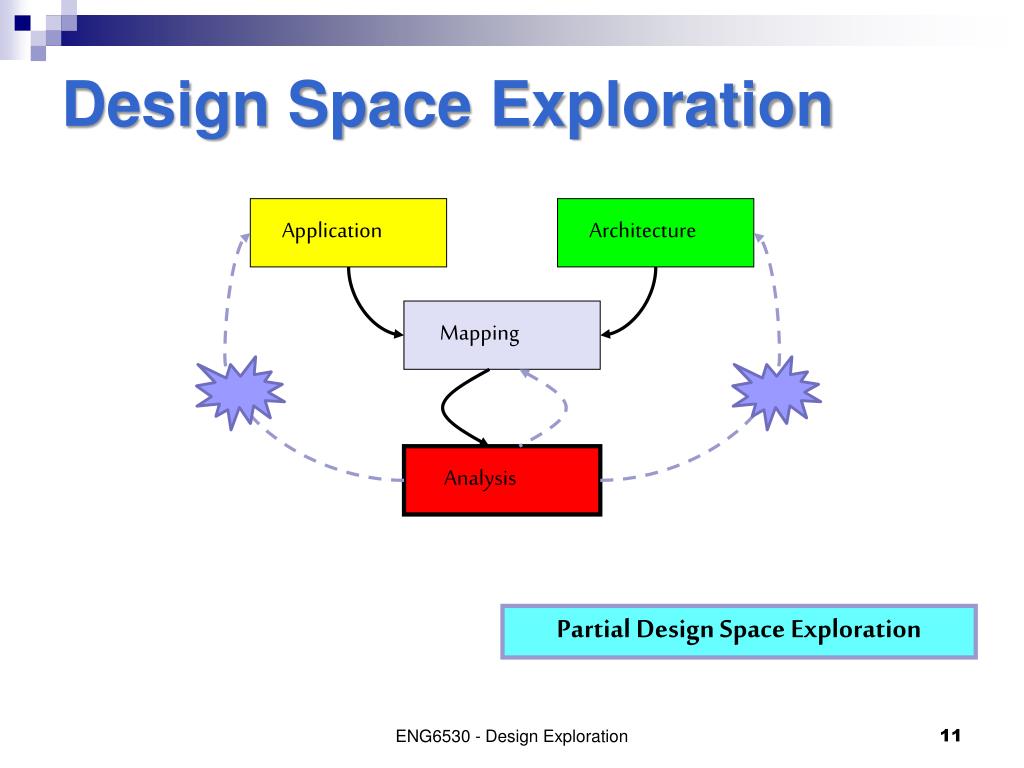 Design Space Exploration

Application

Architecture

Mapping

Analysis

Partial Design Space Exploration

ENG6530 - Design Exploration

11